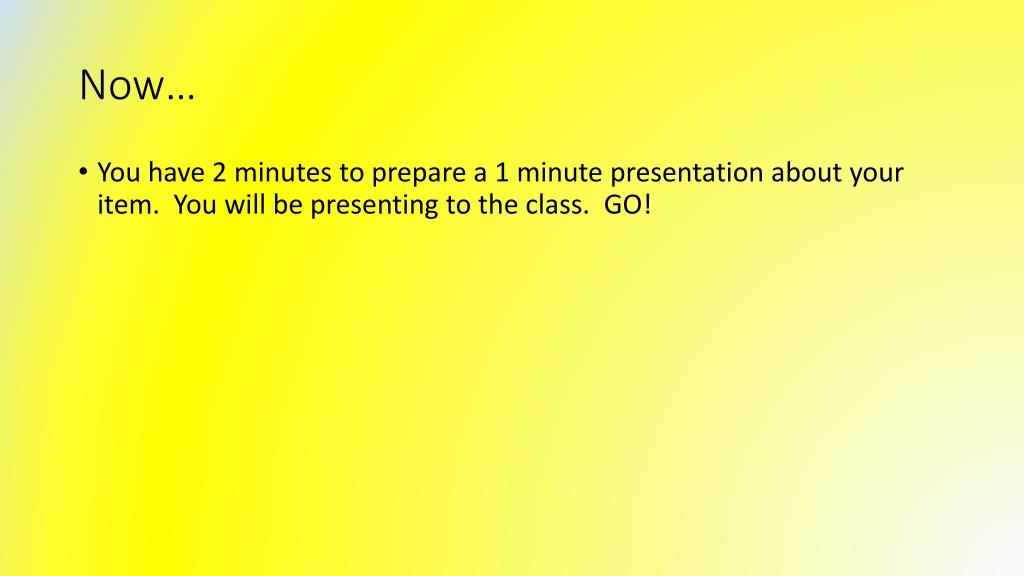 Now…

• You have 2 minutes to prepare a 1 minute presentation about your item. You will be presenting to the class. GO!